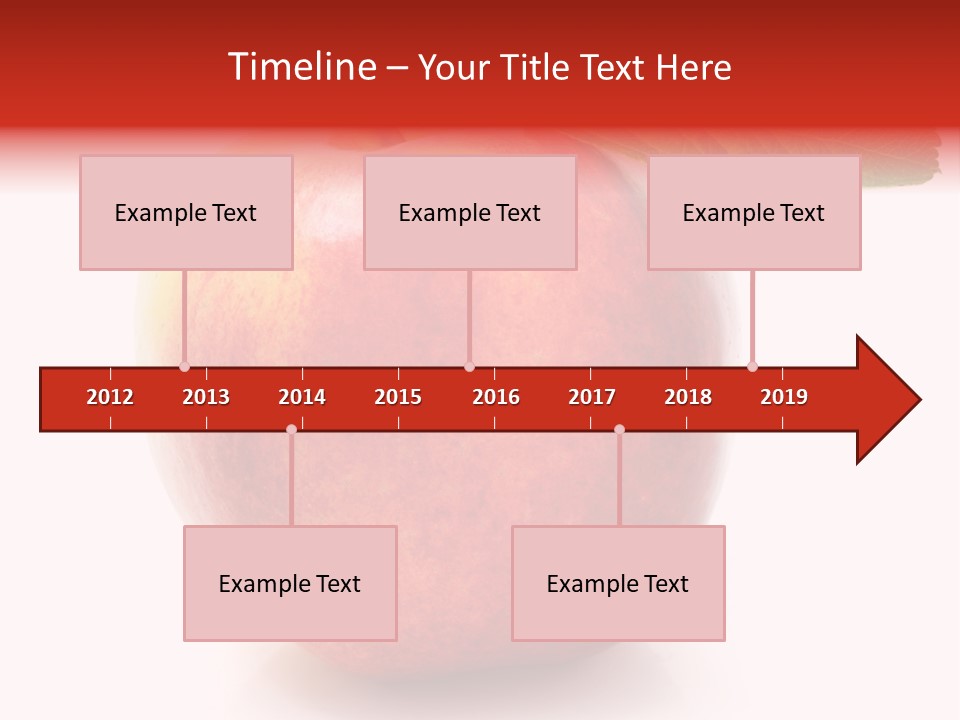 Timeline – Your Title Text Here

Example Text

Example Text

Example Text

2012 2013 2014 2015 2016 2017 2018 2019

Example Text

Example Text